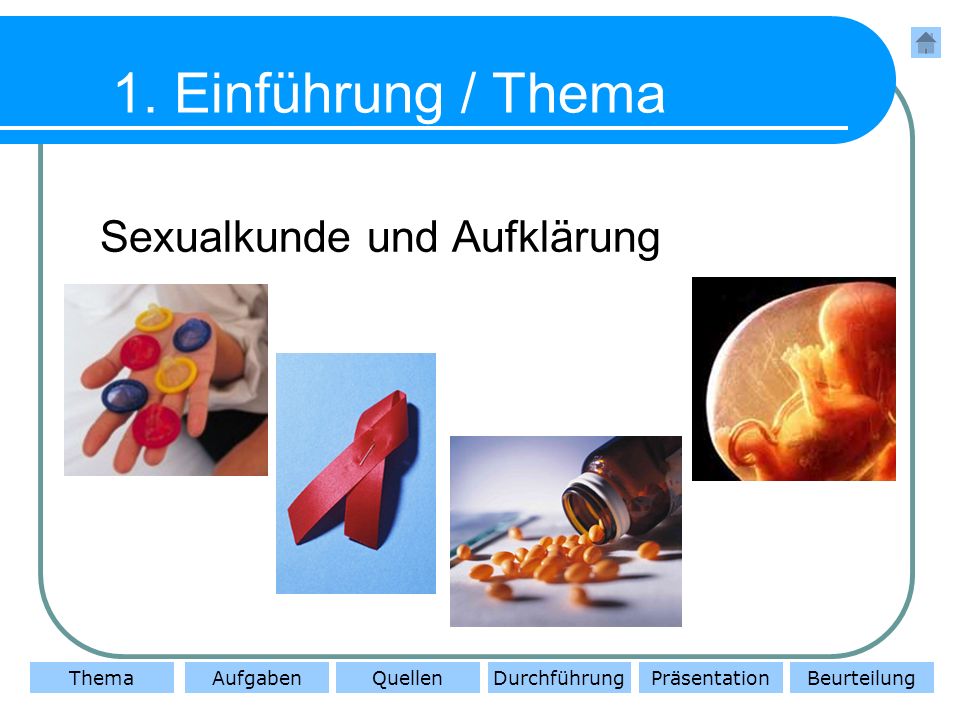 1. Einführung / Thema

Sexualkunde und Aufklärung

Thema Aufgaben Quellen Durchführung Präsentation Beurteilung